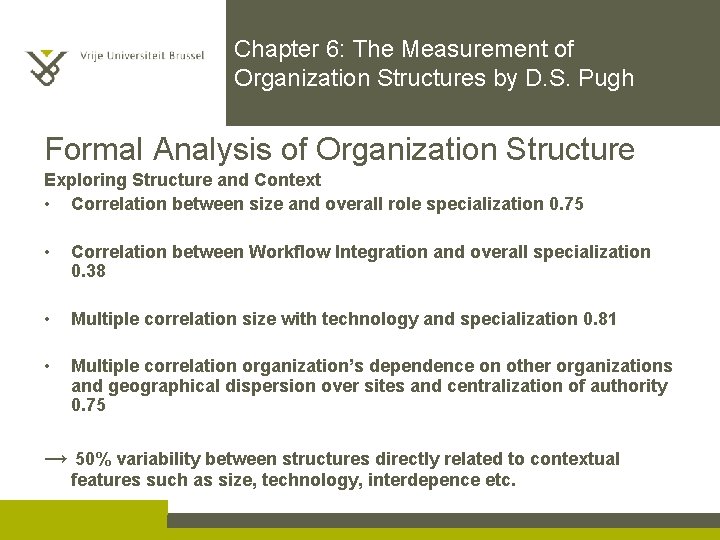 Vrije Universiteit Brussel

Chapter 6: The Measurement of Organization Structures by D.S. Pugh

Formal Analysis of Organization Structure

Exploring Structure and Context

• Correlation between size and overall role specialization 0.75

• Correlation between Workflow Integration and overall specialization 0.38

• Multiple correlation size with technology and specialization 0.81

• Multiple correlation organization's dependence on other organizations and geographical dispersion over sites and centralization of authority 0.75

→ 50% variability between structures directly related to contextual features such as size, technology, interdepence etc.